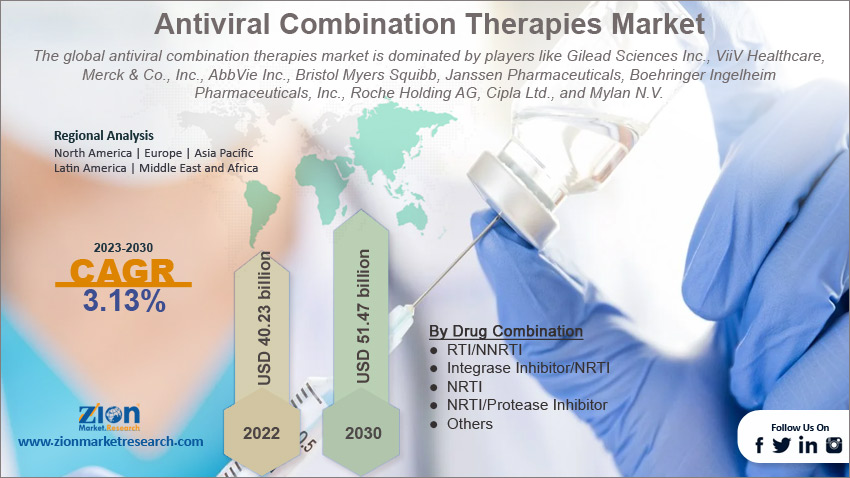 Antiviral Combination Therapies Market

The global antiviral combination therapies market is dominated by players like Gilead Sciences Inc., ViiV Healthcare, Merck & Co., Inc., AbbVie Inc., Bristol Myers Squibb, Janssen Pharmaceuticals, Boehringer Ingelheim Pharmaceuticals, Inc., Roche Holding AG, Cipla Ltd., and Mylan N.V.

Regional Analysis
North America | Europe | Asia Pacific
Latin America | Middle East and Africa

2023-2030
CAGR
3.13%

USD 40.23 billion
2022

USD 51.47 billion
2030

By Drug Combination
● RTI/NNRTI
● Integrase Inhibitor/NRTI
● NRTI
● NRTI/Protease Inhibitor
● Others

Zion Market.Research
www.zionmarketresearch.com

Follow Us On